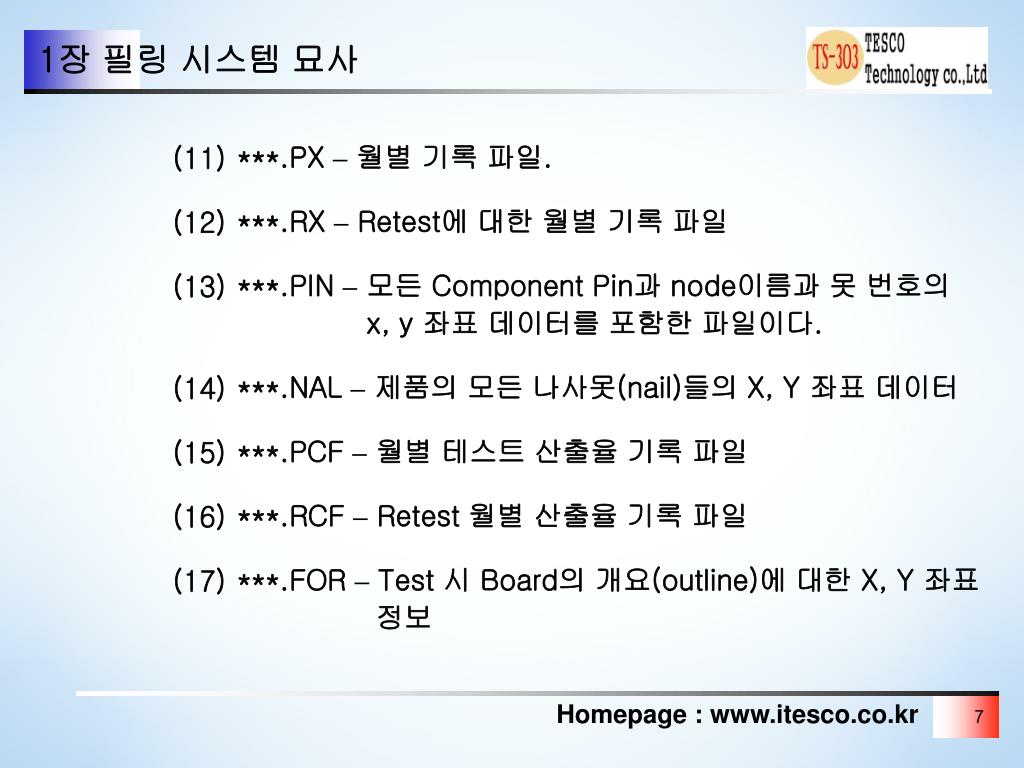 1장 필링 시스템 묘사

TS-303 TESCO Technology co.,Ltd

(11) ***.PX – 월별 기록 파일.

(12) ***.RX – Retest에 대한 월별 기록 파일

(13) ***.PIN – 모든 Component Pin과 node이름과 못 번호의 x, y 좌표 데이터를 포함한 파일이다.

(14) ***.NAL – 제품의 모든 나사못(nail)들의 X, Y 좌표 데이터

(15) ***.PCF – 월별 테스트 산출율 기록 파일

(16) ***.RCF – Retest 월별 산출율 기록 파일

(17) ***.FOR – Test 시 Board의 개요(outline)에 대한 X, Y 좌표 정보

Homepage : www.itesco.co.kr

7